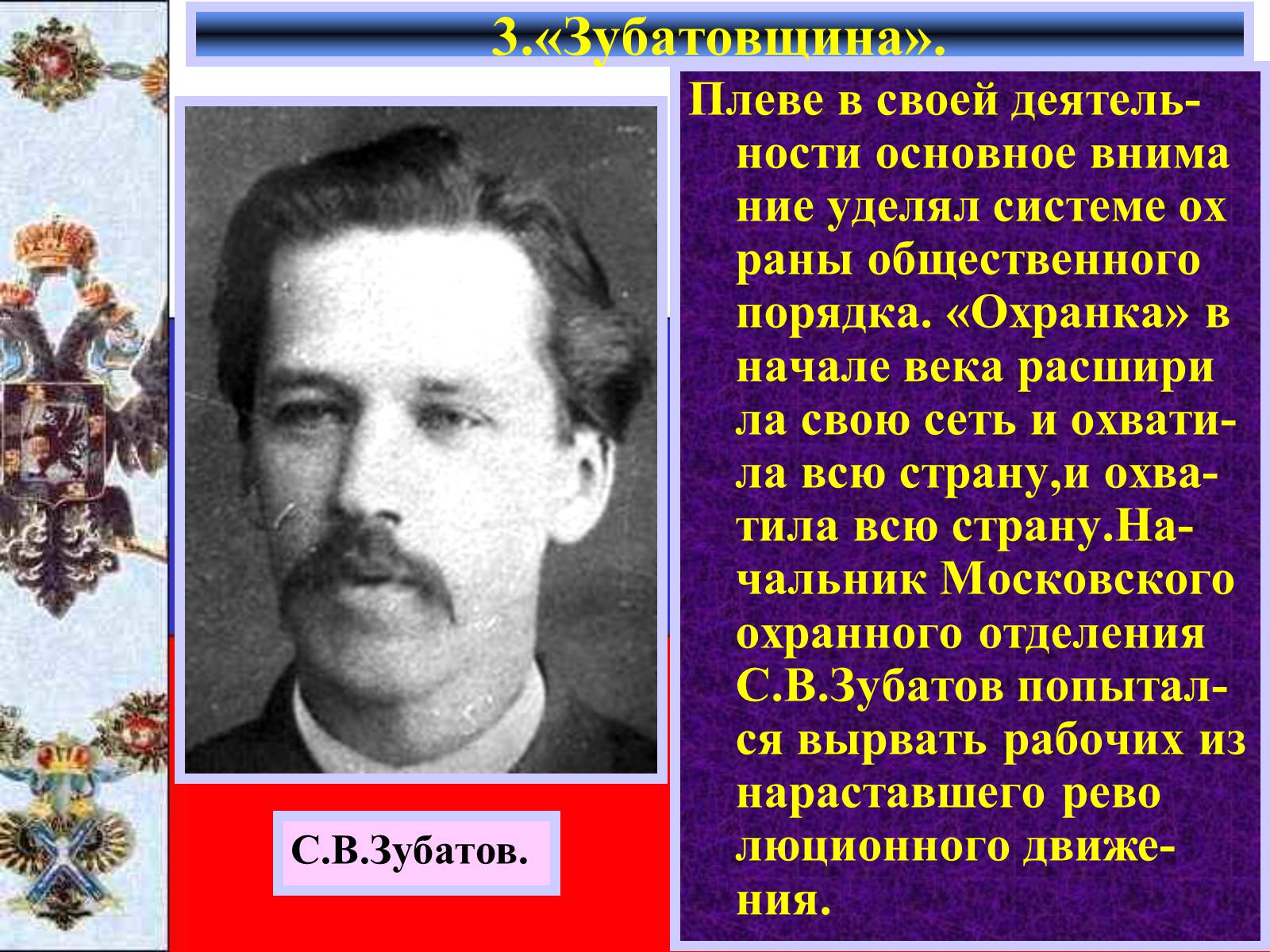 3.«Зубатовщина».

Плеве в своей деятельности основное внима ние уделял системе ох раны общественного порядка. «Охранка» в начале века расшири ла свою сеть и охватила всю страну,и охватила всю страну.Начальник Московского охранного отделения С.В.Зубатов попытался вырвать рабочих из нараставшего рево люционного движения.

С.В.Зубатов.